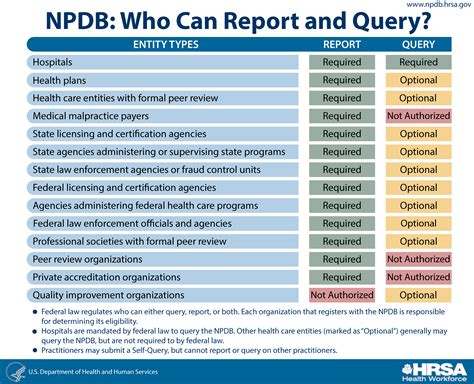 www.npdb.hrsa.gov

NPDB: Who Can Report and Query?

| ENTITY TYPES | REPORT | QUERY |
|---|---|---|
| Hospitals | Required | Required |
| Health plans | Required | Optional |
| Health care entities with formal peer review | Required | Optional |
| Medical malpractice payers | Required | Not Authorized |
| State licensing and certification agencies | Required | Optional |
| State agencies administering or supervising state programs | Required | Optional |
| State law enforcement agencies or fraud control units | Required | Optional |
| Federal licensing and certification agencies | Required | Optional |
| Agencies administering federal health care programs | Required | Optional |
| Federal law enforcement officials and agencies | Required | Optional |
| Professional societies with formal peer review | Required | Optional |
| Peer review organizations | Required | Not Authorized |
| Private accreditation organizations | Required | Not Authorized |
| Quality improvement organizations | Not Authorized | Optional |

• Federal law regulates who can either query, report, or both. Each organization that registers with the NPDB is responsible for determining its eligibility.
• Hospitals are mandated by federal law to query the NPDB. Other health care entities (marked as "Optional") generally may query the NPDB, but are not required to by federal law.
• Practitioners may submit a Self-Query, but cannot report or query on other practitioners.

U.S. Department of Health and Human Services

HRSA
Health Workforce